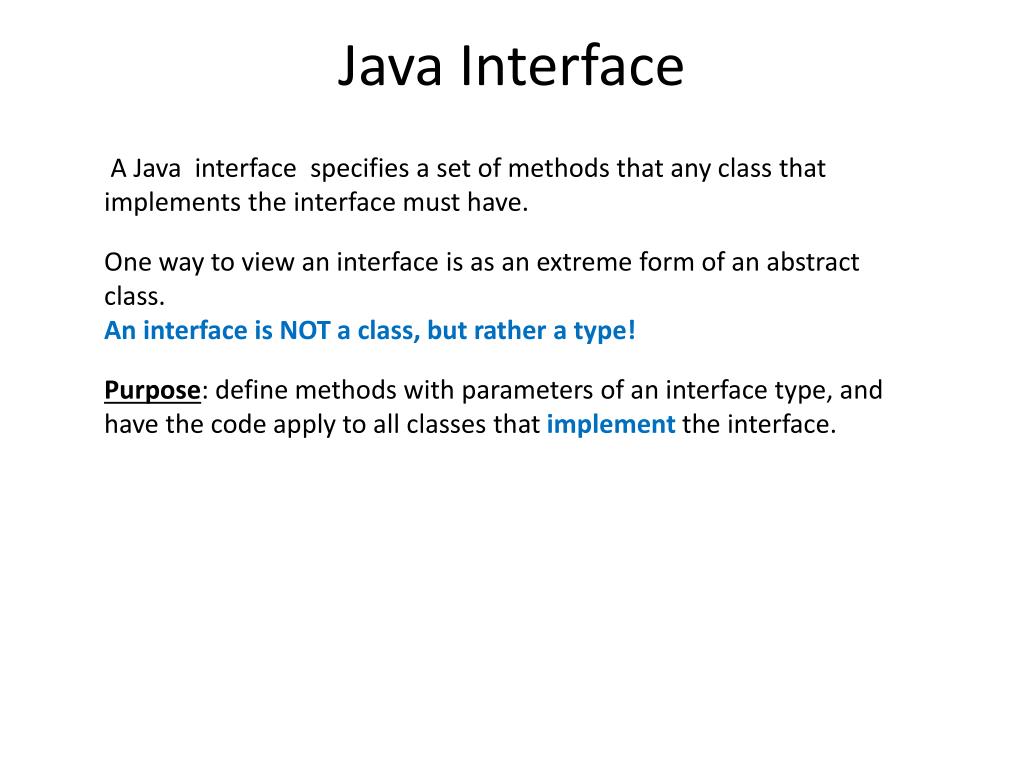 Java Interface

A Java interface specifies a set of methods that any class that implements the interface must have.

One way to view an interface is as an extreme form of an abstract class.
An interface is NOT a class, but rather a type!

Purpose: define methods with parameters of an interface type, and have the code apply to all classes that implement the interface.